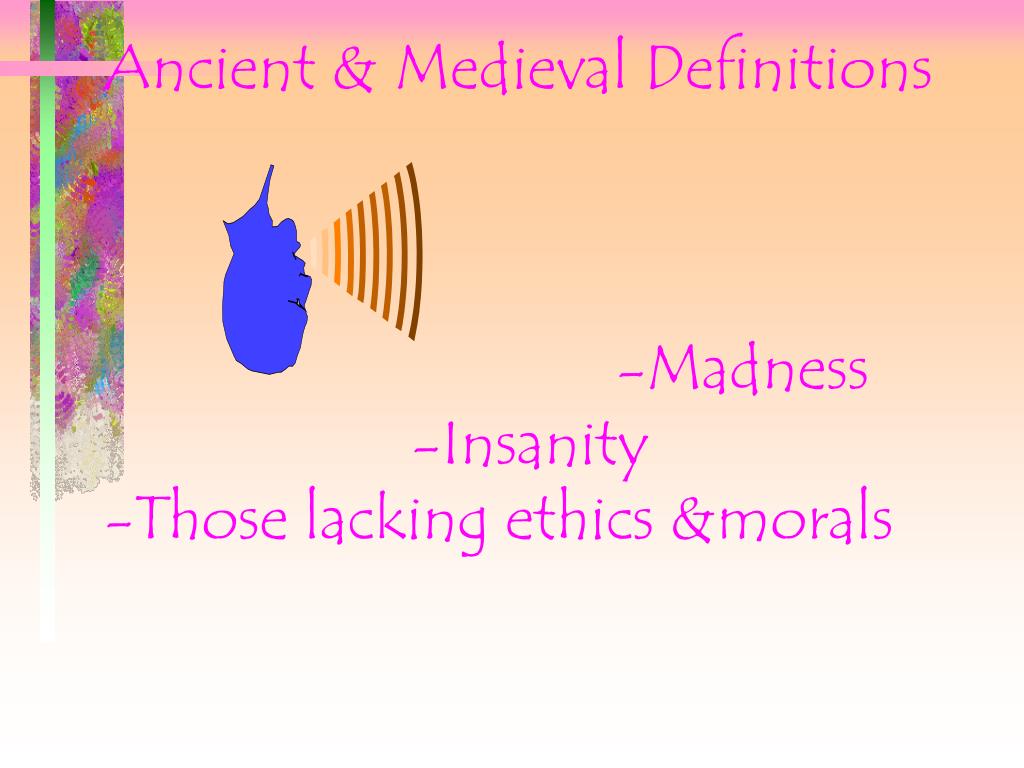 Ancient & Medieval Definitions

-Madness

-Insanity

-Those lacking ethics &morals